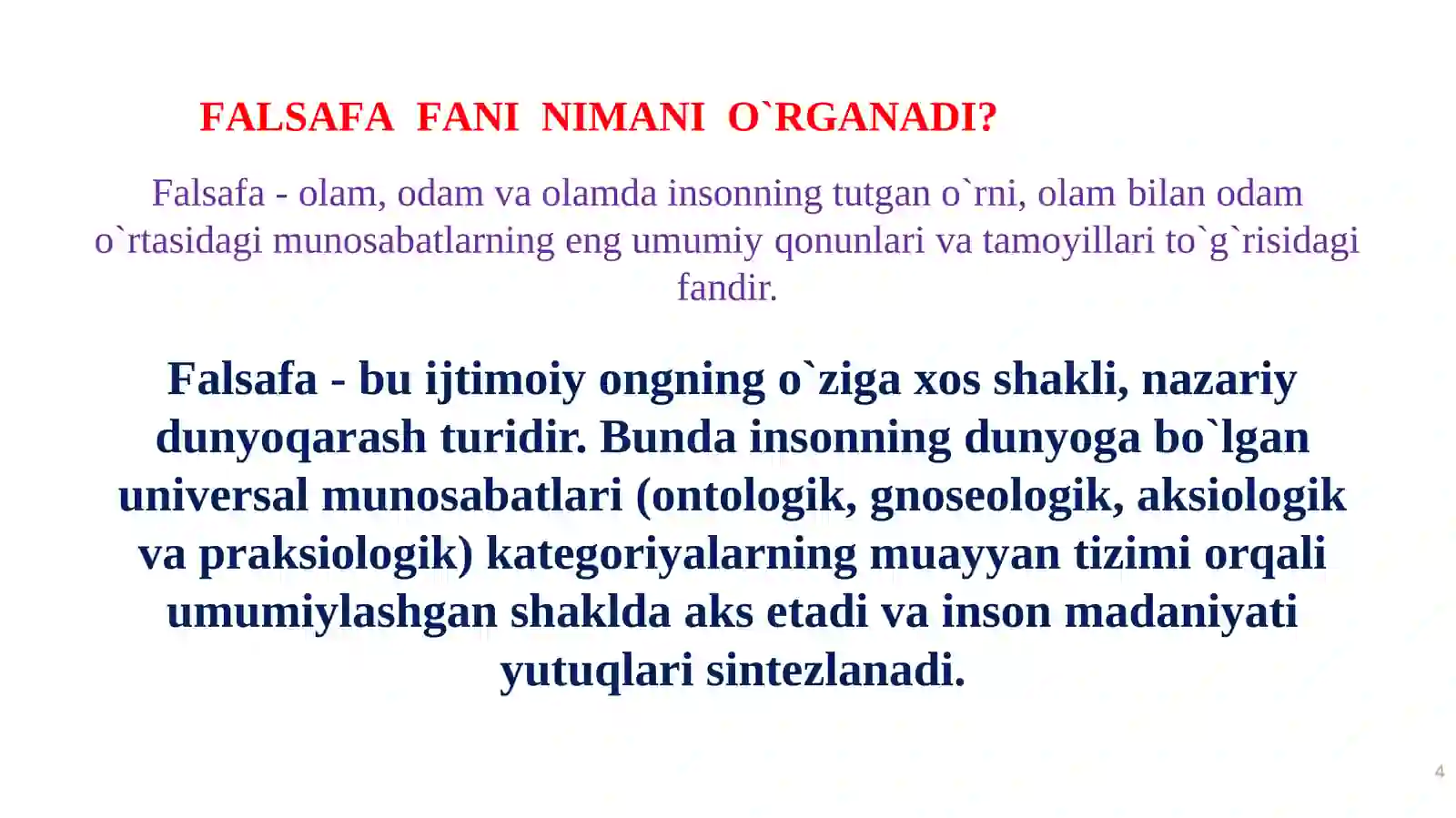 FALSAFA FANI NIMANI O`RGANADI?

Falsafa - olam, odam va olamda insonning tutgan o`rni, olam bilan odam o`rtasidagi munosabatlarning eng umumiy qonunlari va tamoyillari to`g`risidagi fandir.

Falsafa - bu ijtimoiy ongning o`ziga xos shakli, nazariy dunyoqarash turidir. Bunda insonning dunyoga bo`lgan universal munosabatlari (ontologik, gnoseologik, aksiologik va praksiologik) kategoriyalarning muayyan tizimi orqali umumiylashgan shaklda aks etadi va inson madaniyati yutuqlari sintezlanadi.

4